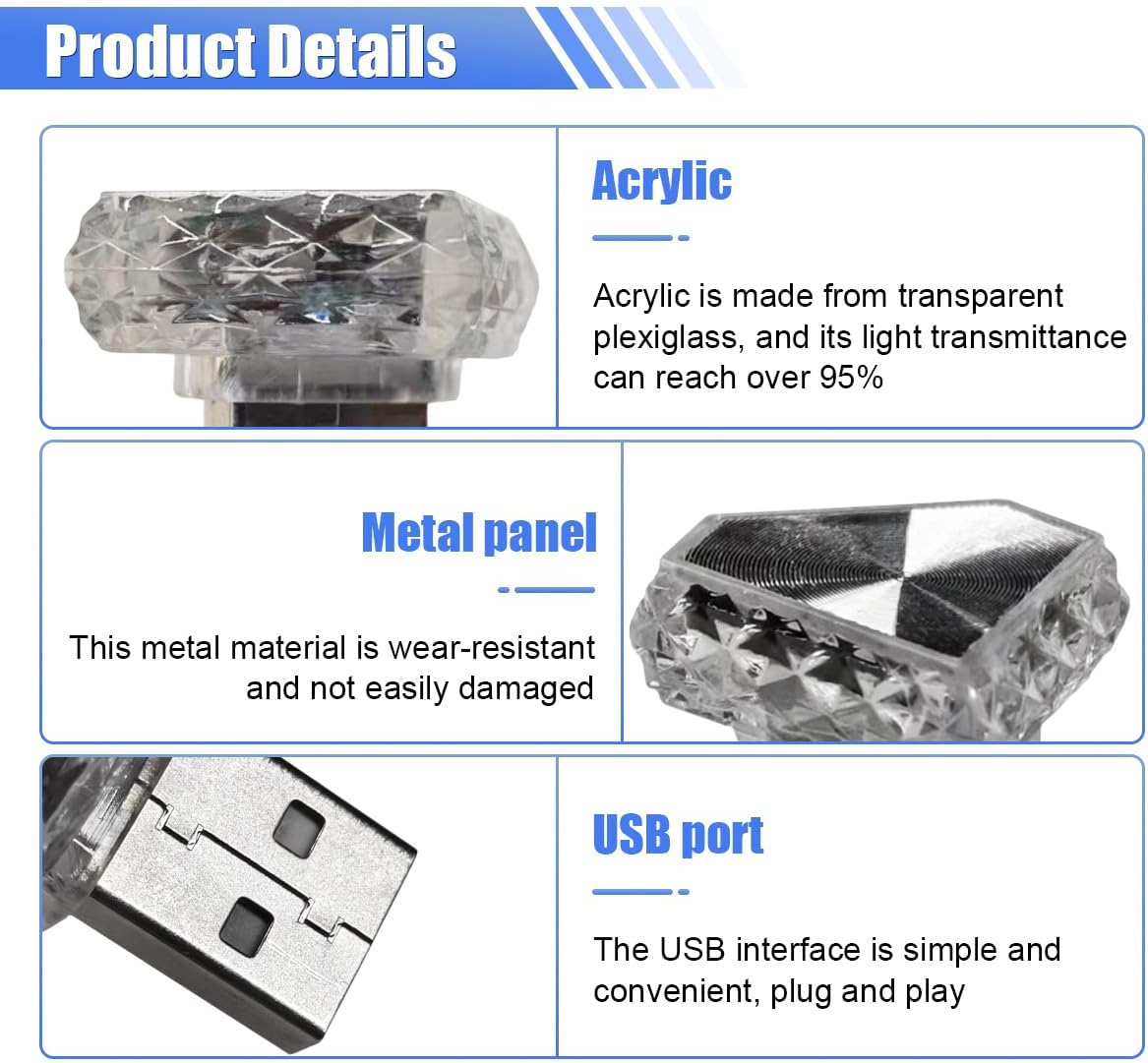 Product Details

Acrylic

Acrylic is made from transparent plexiglass, and its light transmittance can reach over 95%

Metal panel

This metal material is wear-resistant and not easily damaged

USB port

The USB interface is simple and convenient, plug and play